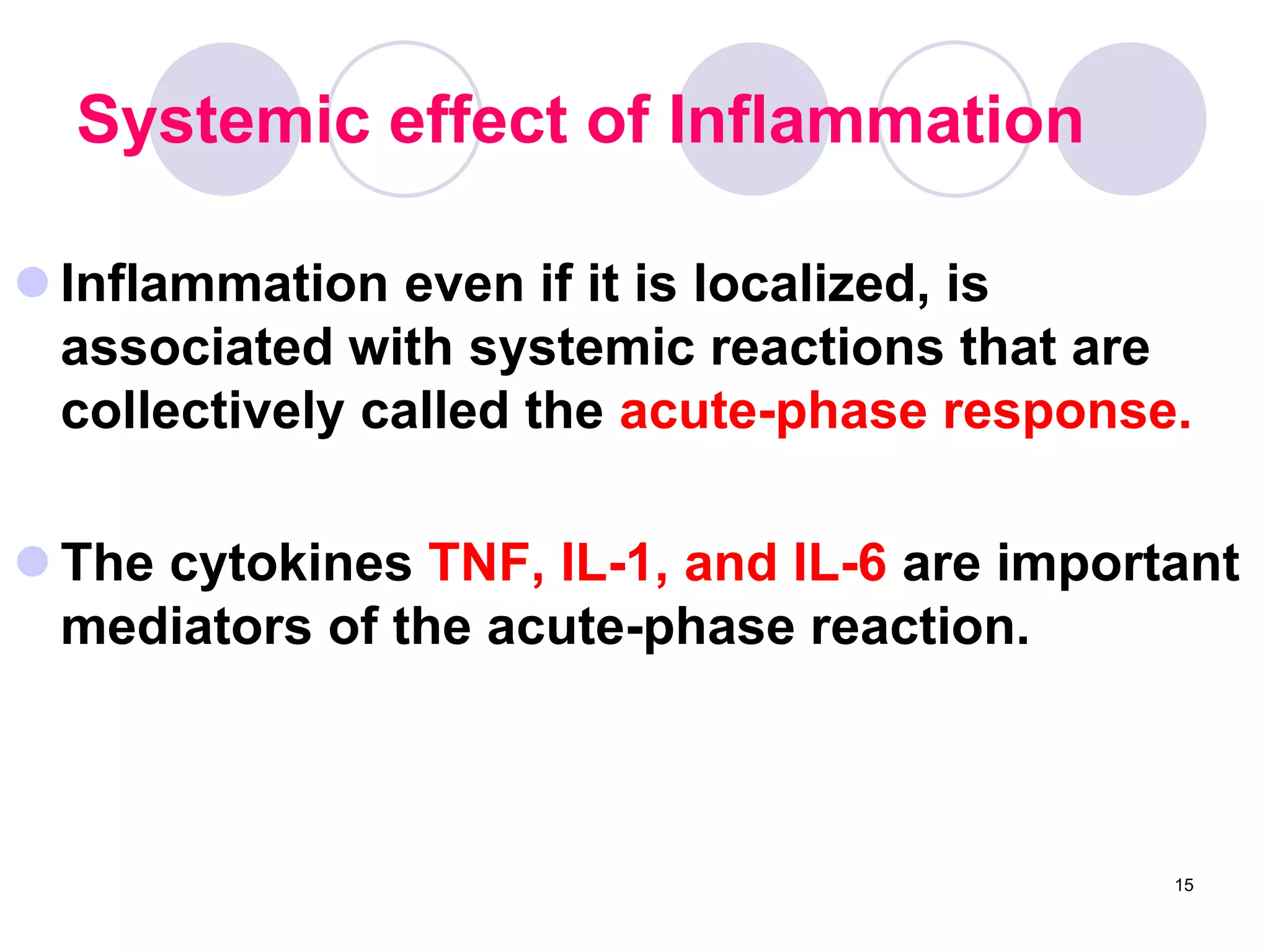 Systemic effect of Inflammation

Inflammation even if it is localized, is associated with systemic reactions that are collectively called the acute-phase response.

The cytokines TNF, IL-1, and IL-6 are important mediators of the acute-phase reaction.

15